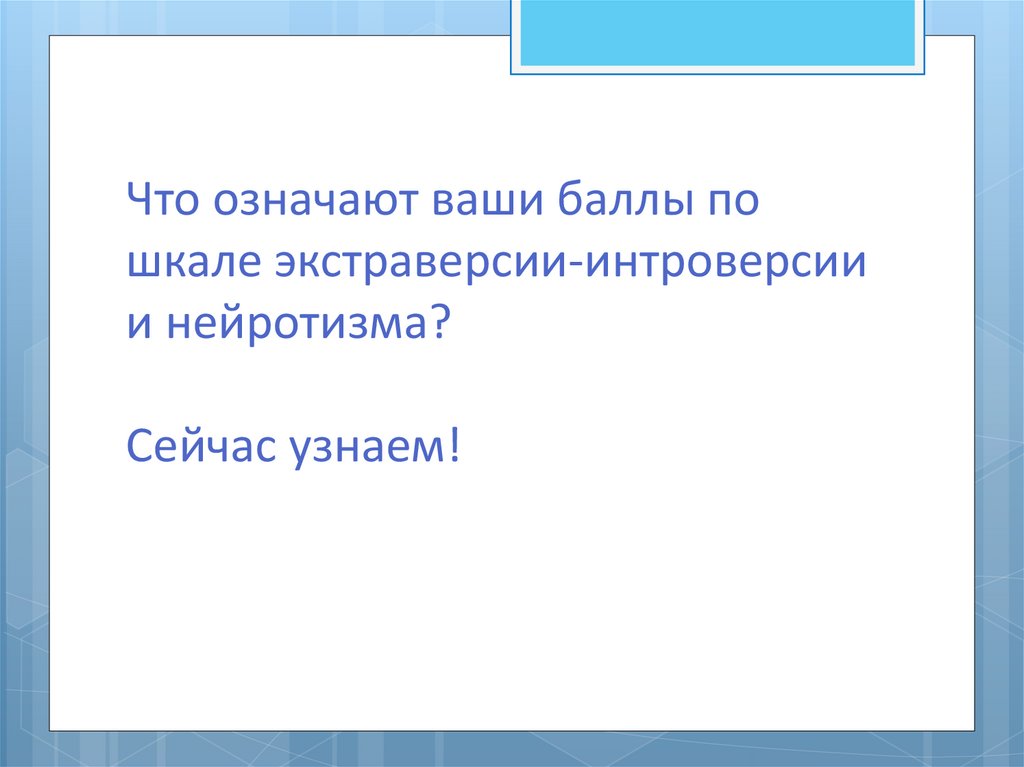 Что означают ваши баллы по шкале экстраверсии-интроверсии и нейротизма?

Сейчас узнаем!